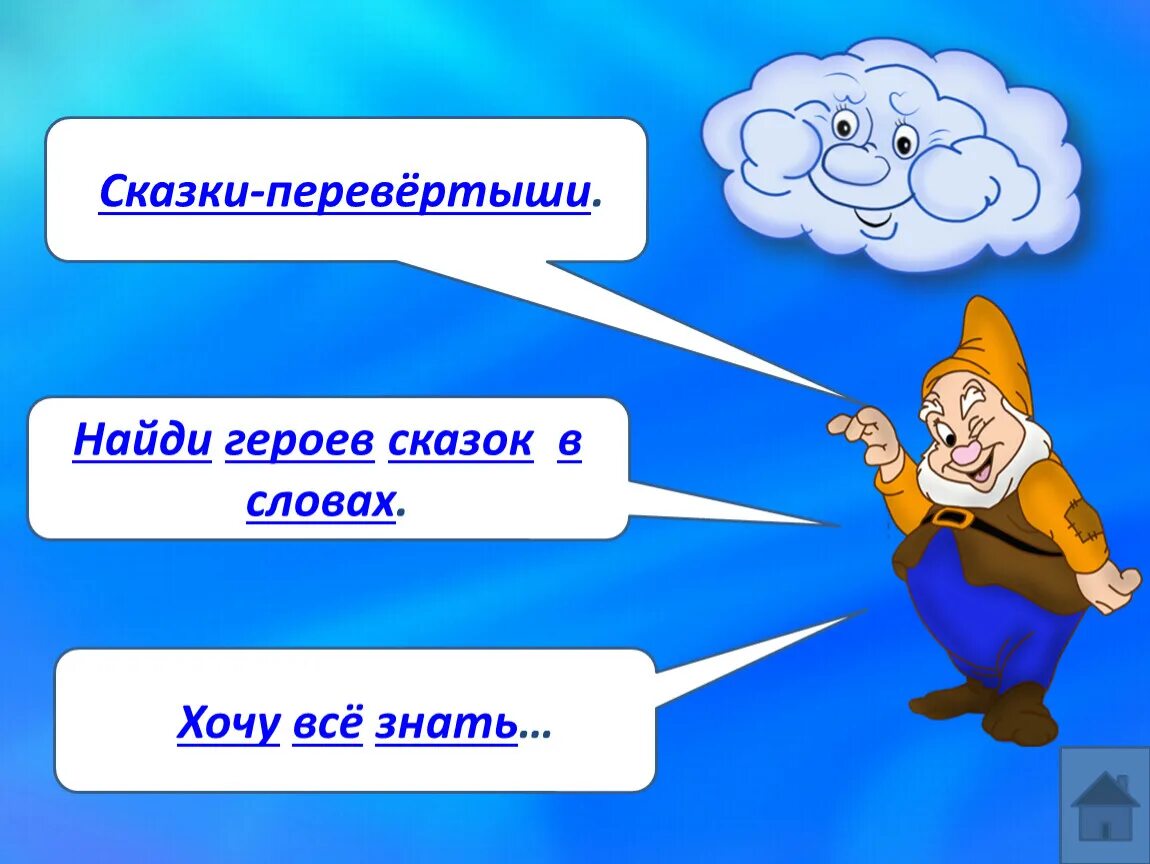 Сказки-перевёртыши.

Найди героев сказок в словах.

Хочу всё знать…